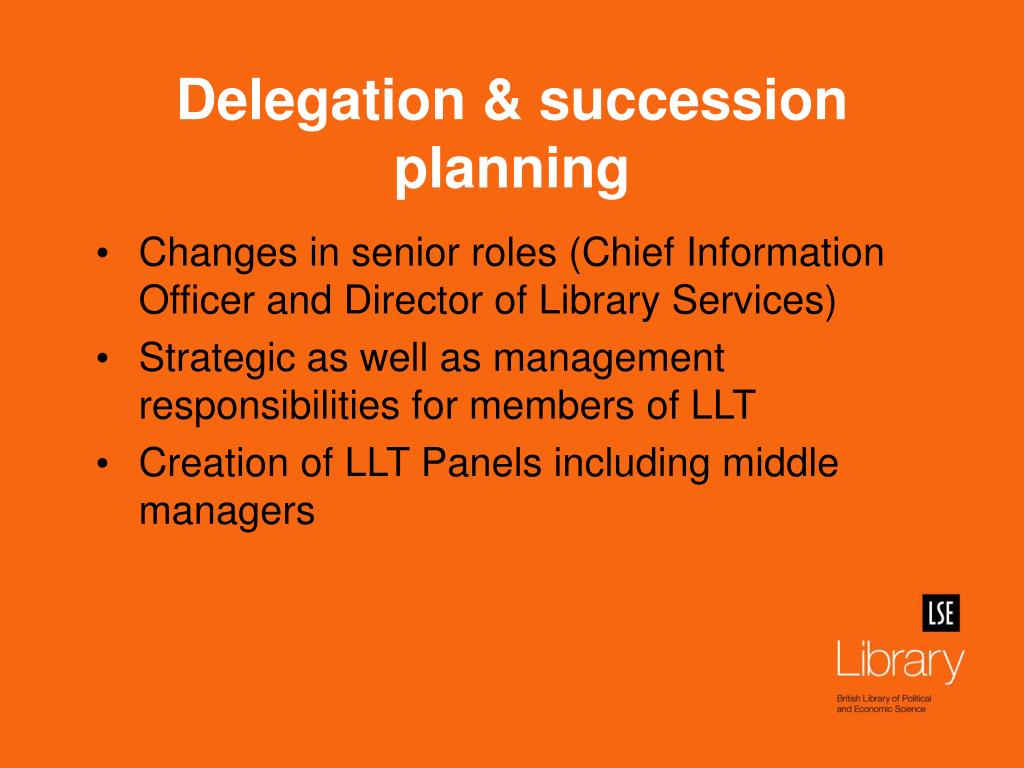 Delegation & succession planning

• Changes in senior roles (Chief Information Officer and Director of Library Services)
• Strategic as well as management responsibilities for members of LLT
• Creation of LLT Panels including middle managers

LSE
Library
British Library of Political and Economic Science